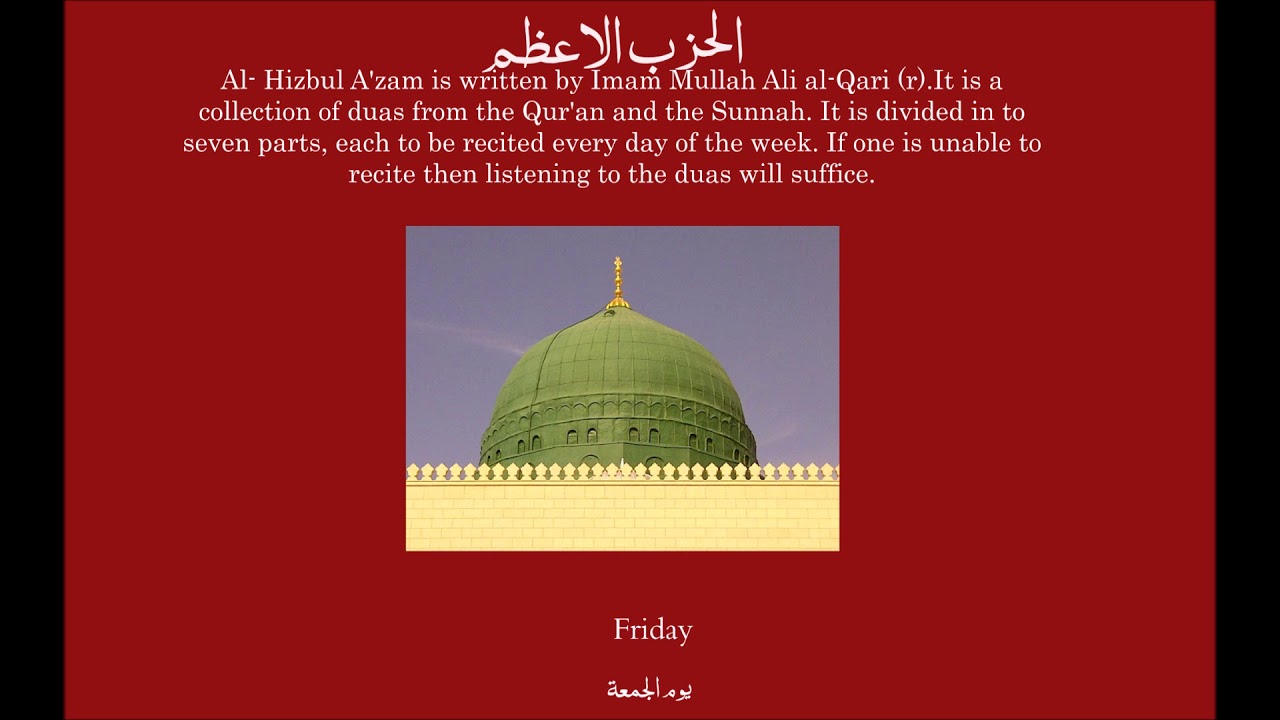 الحزب الاعظم

Al- Hizbul A'zam is written by Imam Mullah Ali al-Qari (r).It is a collection of duas from the Qur'an and the Sunnah. It is divided in to seven parts, each to be recited every day of the week. If one is unable to recite then listening to the duas will suffice.

Friday

يوم الجمعة